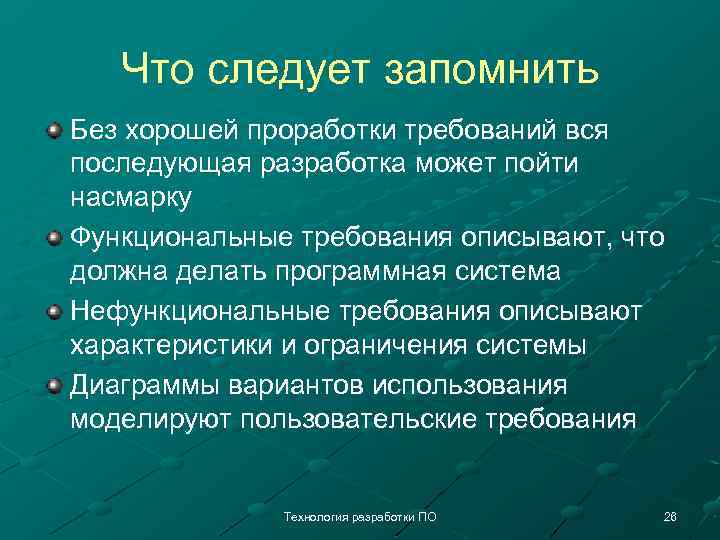 Что следует запомнить

Без хорошей проработки требований вся последующая разработка может пойти насмарку

Функциональные требования описывают, что должна делать программная система

Нефункциональные требования описывают характеристики и ограничения системы

Диаграммы вариантов использования моделируют пользовательские требования

Технология разработки ПО

26